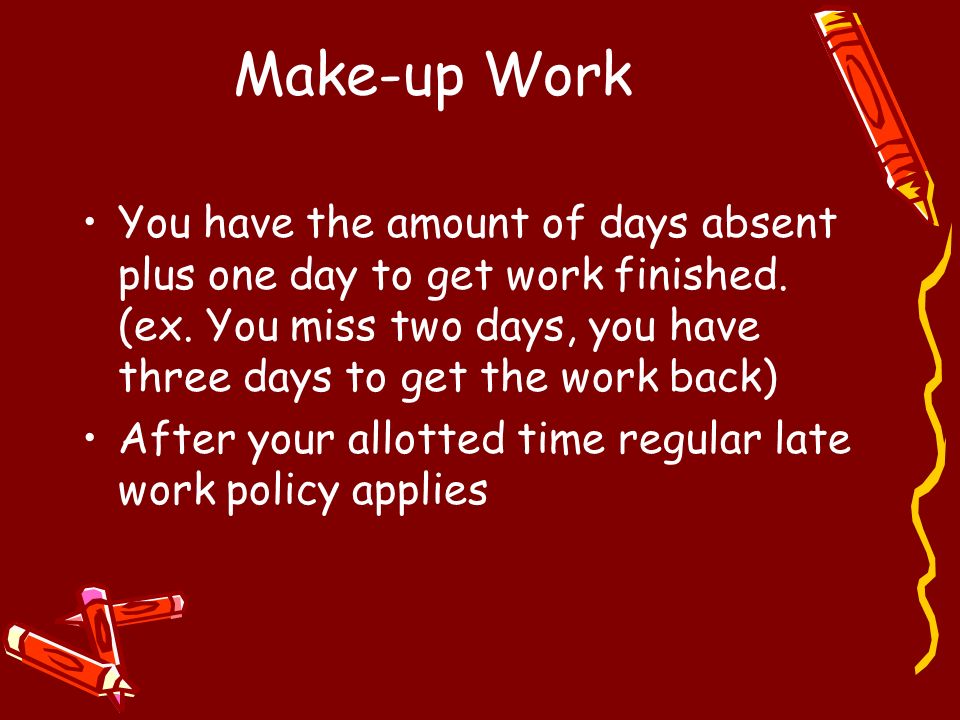 Make-up Work

• You have the amount of days absent plus one day to get work finished. (ex. You miss two days, you have three days to get the work back)

• After your allotted time regular late work policy applies